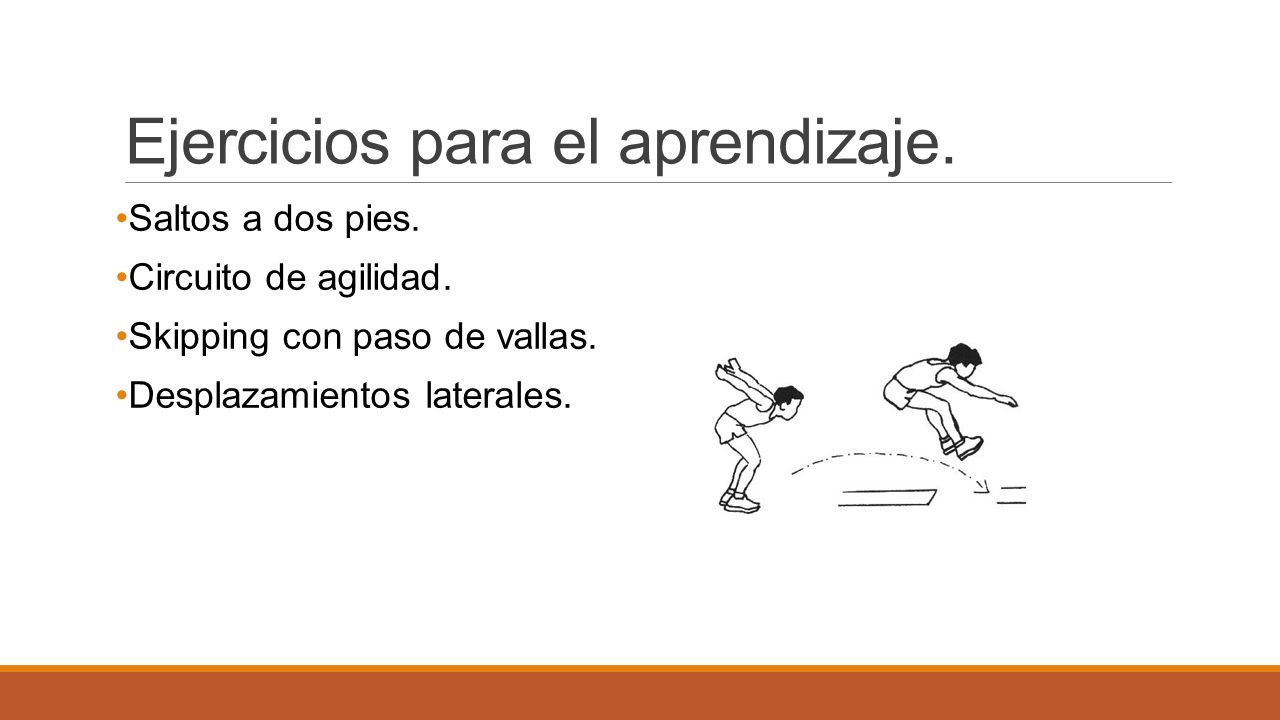 Ejercicios para el aprendizaje.

•Saltos a dos pies.

•Circuito de agilidad.

•Skipping con paso de vallas.

•Desplazamientos laterales.